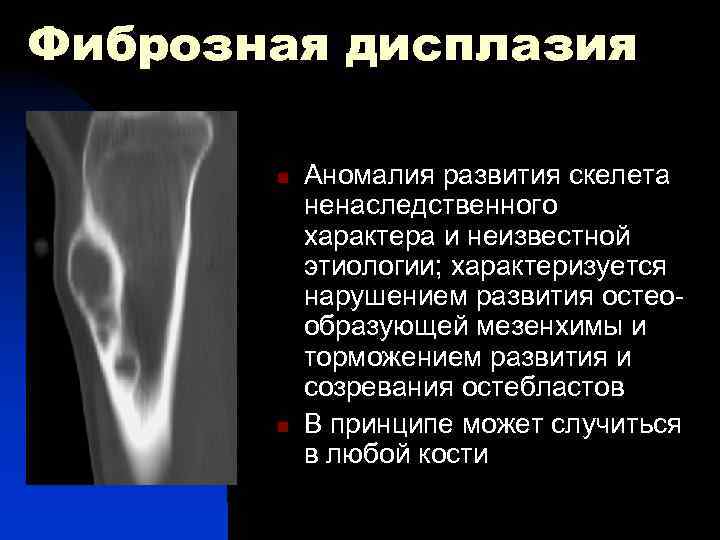 Фиброзная дисплазия

Аномалия развития скелета ненаследственного характера и неизвестной этиологии; характеризуется нарушением развития остеообразующей мезенхимы и торможением развития и созревания остебластов

В принципе может случиться в любой кости